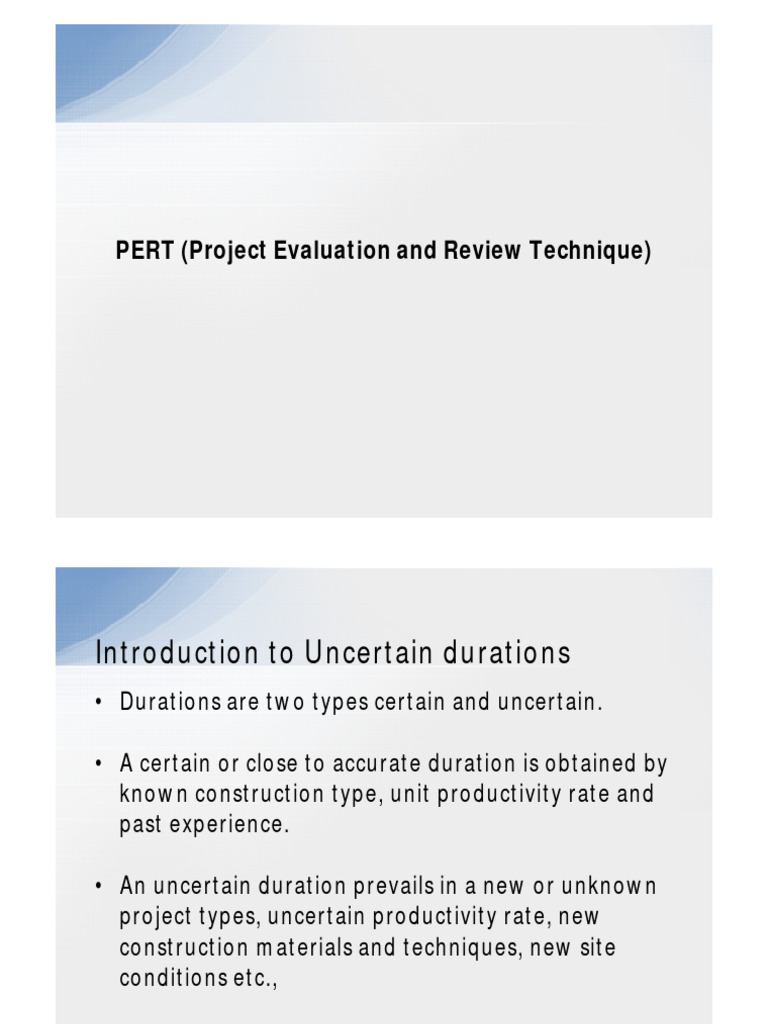 PERT (Project Evaluation and Review Technique)

Introduction to Uncertain durations

• Durations are two types certain and uncertain.

• A certain or close to accurate duration is obtained by known construction type, unit productivity rate and past experience.

• An uncertain duration prevails in a new or unknown project types, uncertain productivity rate, new construction materials and techniques, new site conditions etc.,